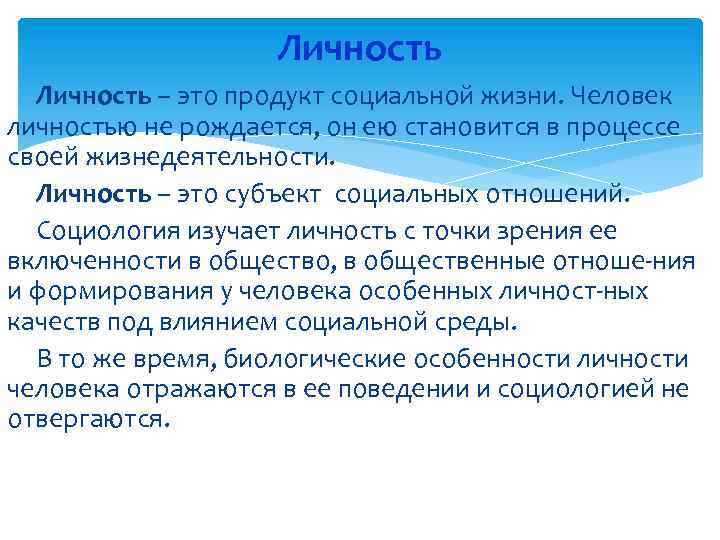 Личность

Личность – это продукт социальной жизни. Человек личностью не рождается, он ею становится в процессе своей жизнедеятельности.

Личность – это субъект социальных отношений.

Социология изучает личность с точки зрения ее включенности в общество, в общественные отноше-ния и формирования у человека особенных личност-ных качеств под влиянием социальной среды.

В то же время, биологические особенности личности человека отражаются в ее поведении и социологией не отвергаются.